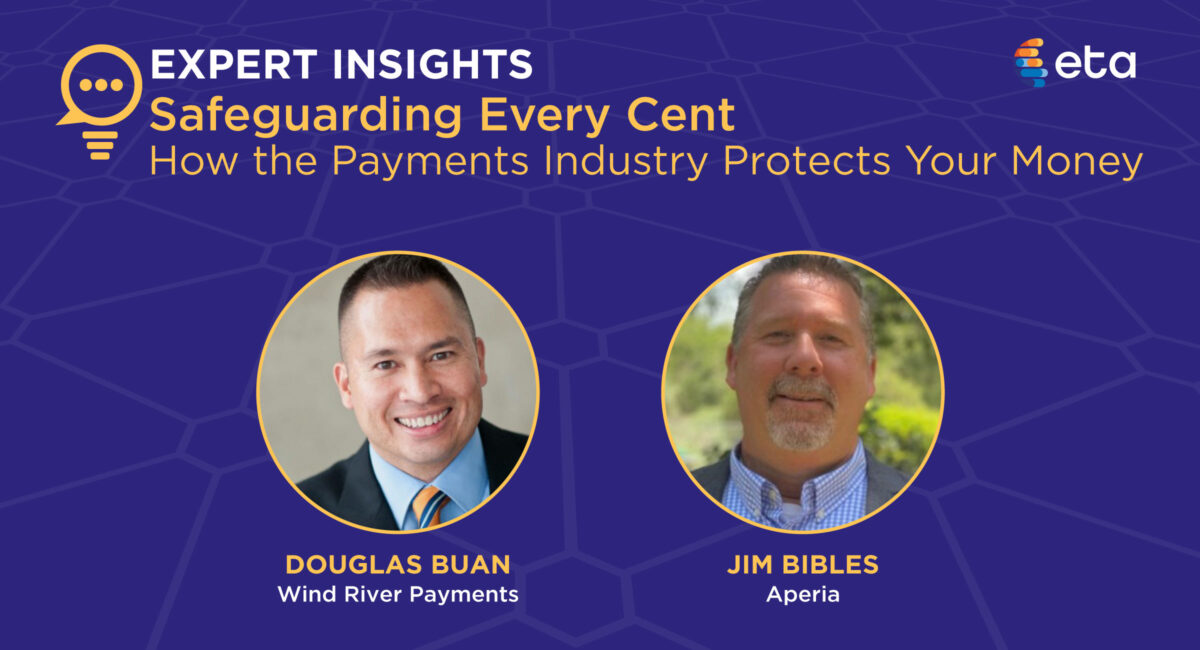 EXPERT INSIGHTS
Safeguarding Every Cent
How the Payments Industry Protects Your Money

eta

DOUGLAS BUAN
Wind River Payments

JIM BIBLES
Aperia